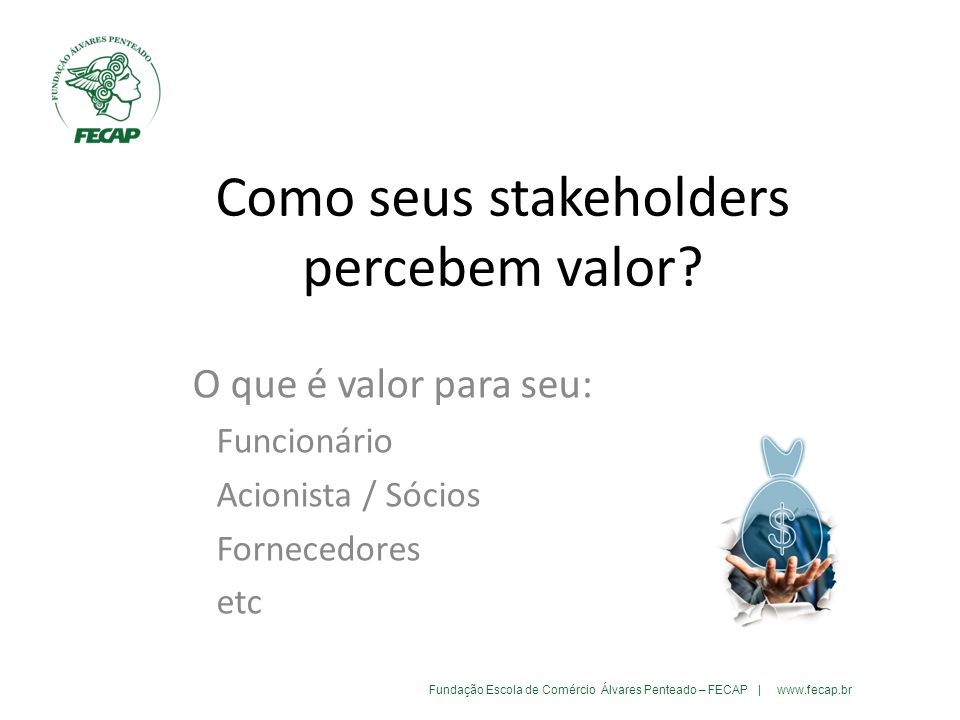 FUNDAÇÃO ÁLVARES PENTEADO

FECAP

Como seus stakeholders percebem valor?

O que é valor para seu:

Funcionário

Acionista / Sócios

Fornecedores

etc

$

Fundação Escola de Comércio Álvares Penteado – FECAP | www.fecap.br